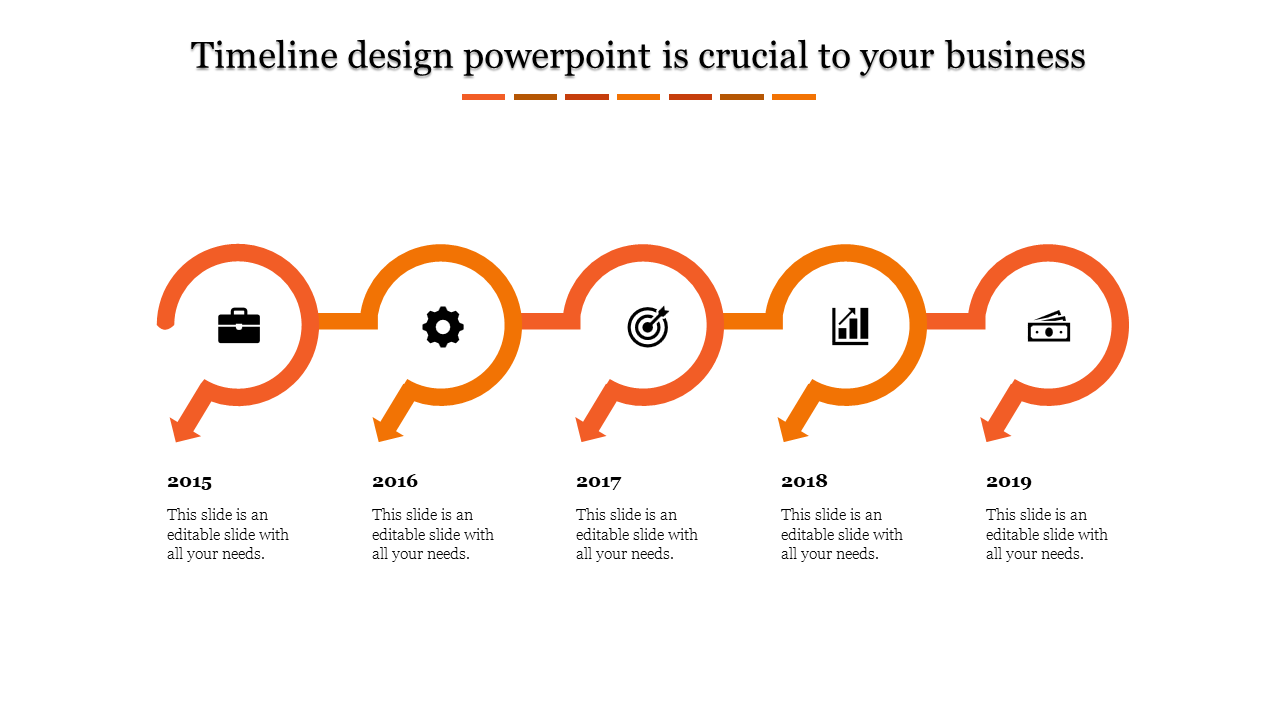 Timeline design powerpoint is crucial to your business

2015

This slide is an editable slide with all your needs.

2016

This slide is an editable slide with all your needs.

2017

This slide is an editable slide with all your needs.

2018

This slide is an editable slide with all your needs.

2019

This slide is an editable slide with all your needs.